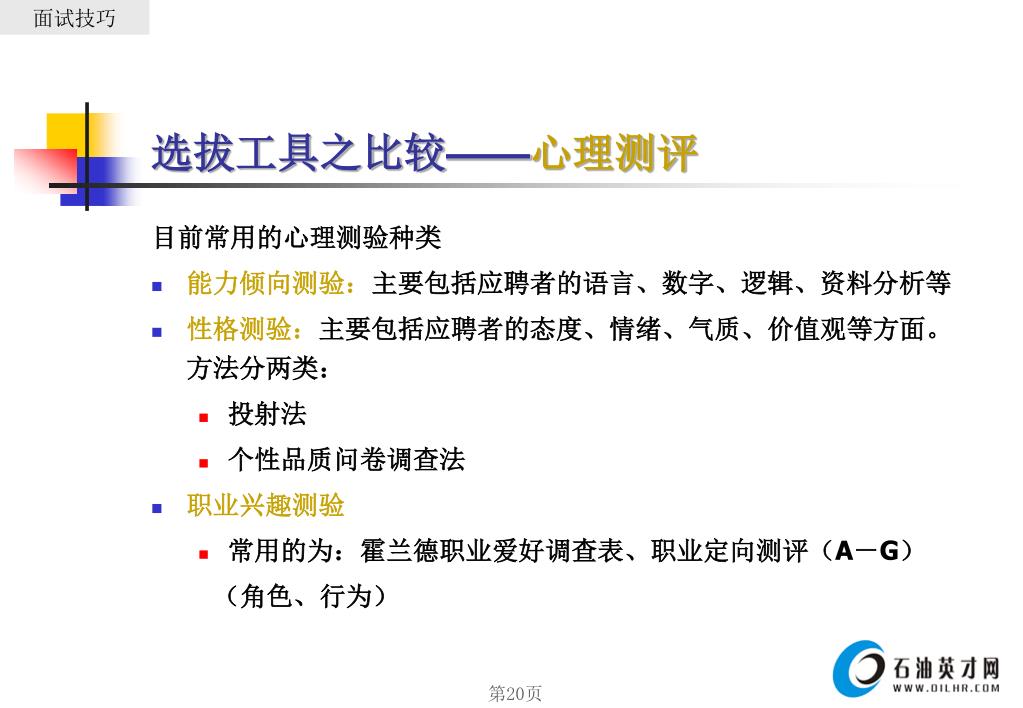 面试技巧

选拔工具之比较——心理测评

目前常用的心理测验种类

能力倾向测验：主要包括应聘者的语言、数字、逻辑、资料分析等

性格测验：主要包括应聘者的态度、情绪、气质、价值观等方面。方法分两类：

投射法

个性品质问卷调查法

职业兴趣测验

常用的为：霍兰德职业爱好调查表、职业定向测评（A－G）（角色、行为）

第20页

石油英才网
WWW.OILHR.COM